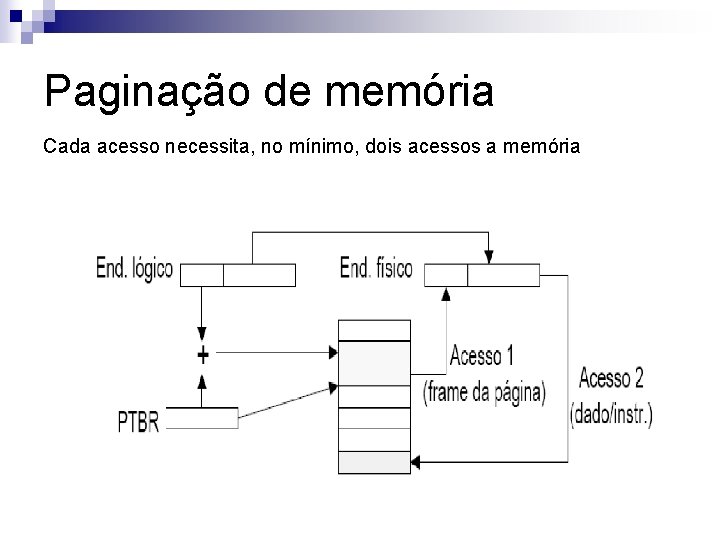 Paginação de memória

Cada acesso necessita, no mínimo, dois acessos a memória

End. lógico

End. físico

+

PTBR

Acesso 1
(frame da página)

Acesso 2
(dado/instr.)